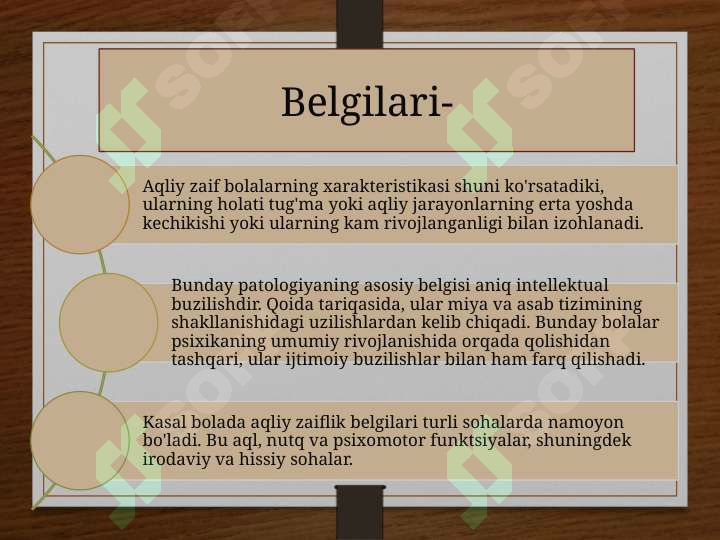 Belgilari-

Aqliy zaif bolalarning xarakteristikasi shuni ko'rsatadiki, ularning holati tug'ma yoki aqliy jarayonlarning erta yoshda kechikishi yoki ularning kam rivojlanganligi bilan izohlanadi.

Bunday patologiyaning asosiy belgisi aniq intellektual buzilishdir. Qoida tariqasida, ular miya va asab tizimining shakllanishidagi uzilishlardan kelib chiqadi. Bunday bolalar psixikaning umumiy rivojlanishida orqada qolishidan tashqari, ular ijtimoiy buzilishlar bilan ham farq qilishadi.

Kasal bolada aqliy zaiflik belgilari turli sohalarda namoyon bo'ladi. Bu aql, nutq va psixomotor funktsiyalar, shuningdek irodaviy va hissiy sohalar.